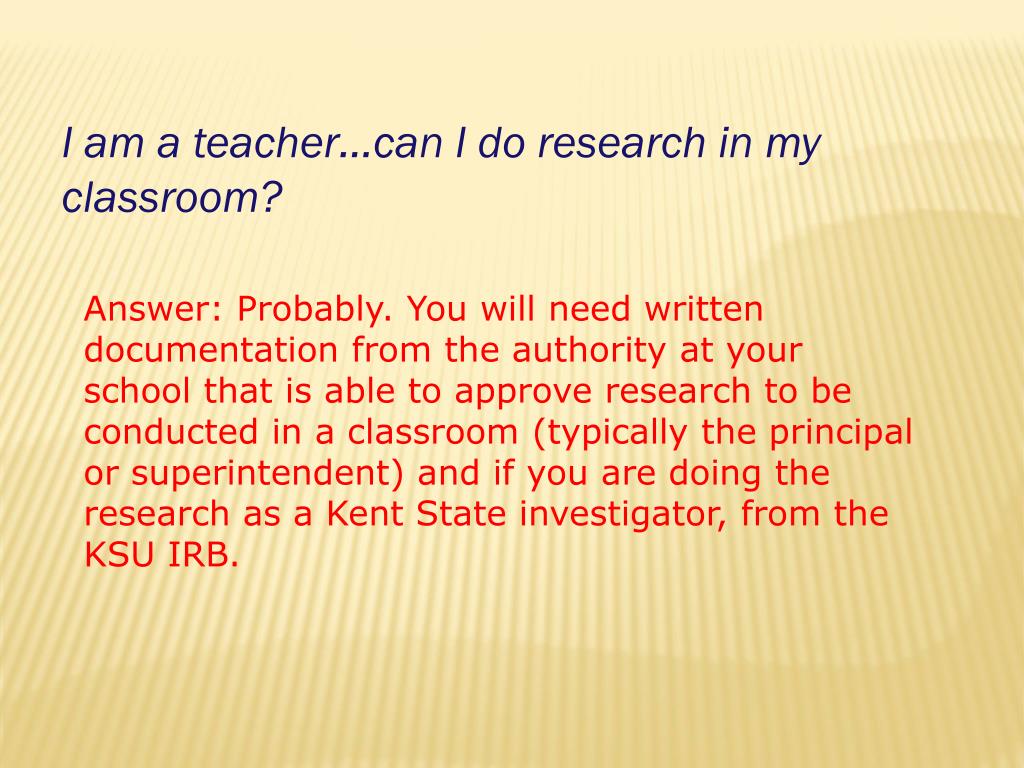 I am a teacher…can I do research in my classroom?

Answer: Probably. You will need written documentation from the authority at your school that is able to approve research to be conducted in a classroom (typically the principal or superintendent) and if you are doing the research as a Kent State investigator, from the KSU IRB.